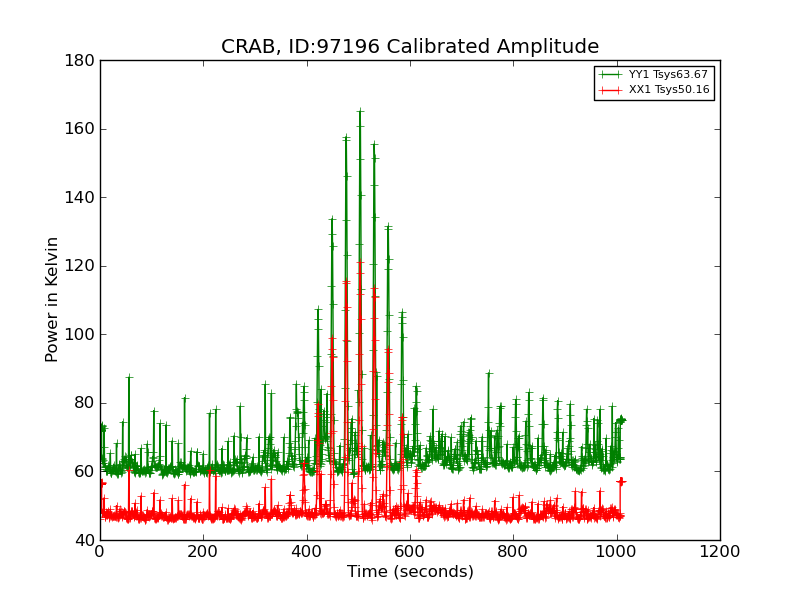 CRAB, ID:97196 Calibrated Amplitude

YY1 Tsys63.67
XX1 Tsys50.16

Power in Kelvin

180
160
140
120
100
80
60
40

0
200
400
600
800
1000
1200

Time (seconds)